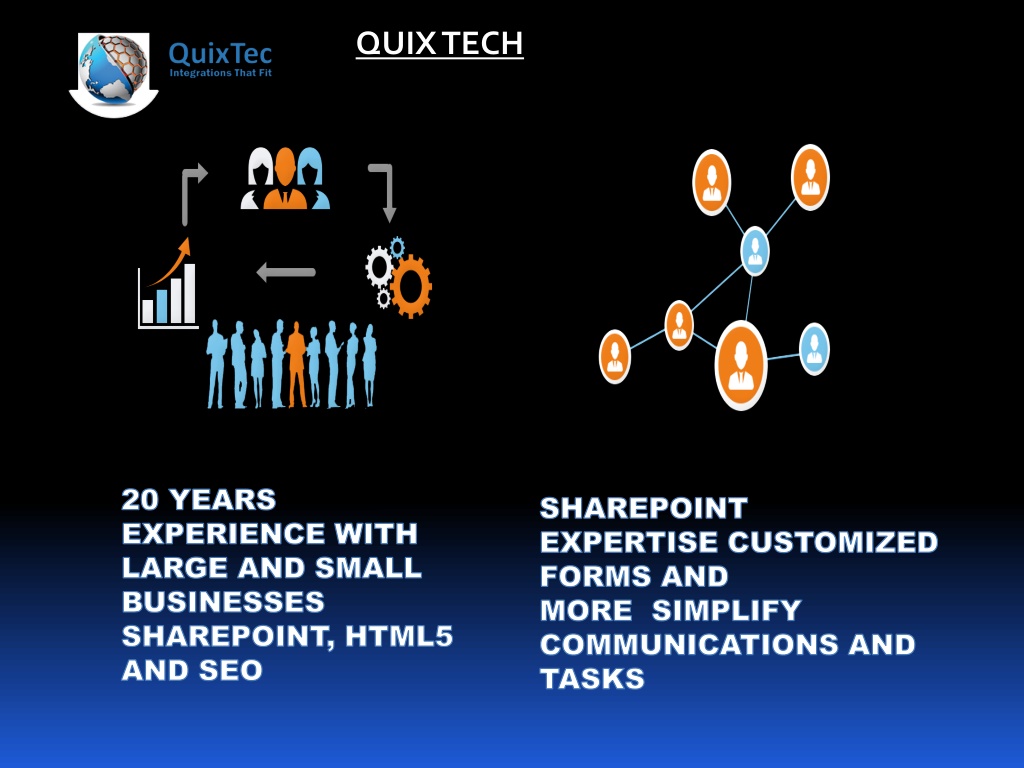 QuixTec
Integrations That Fit

QUIX TECH

20 YEARS EXPERIENCE WITH LARGE AND SMALL BUSINESSES SHAREPOINT, HTML5 AND SEO

SHAREPOINT EXPERTISE CUSTOMIZED FORMS AND MORE SIMPLIFY COMMUNICATIONS AND TASKS